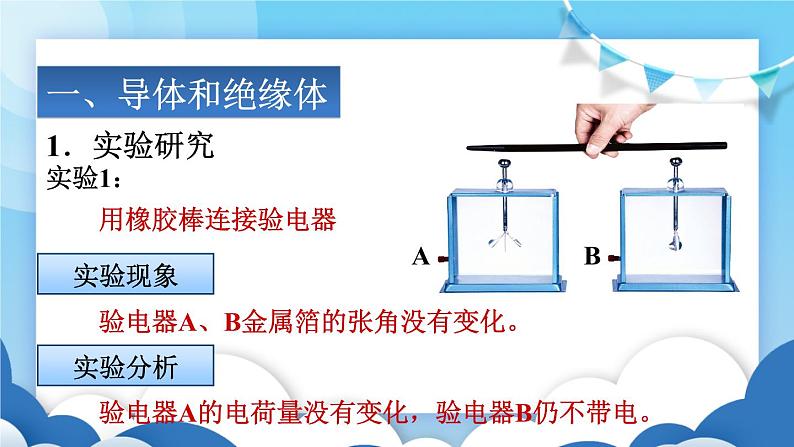 一、导体和绝缘体

1．实验研究

实验1：

用橡胶棒连接验电器

A

B

实验现象

验电器A、B金属箔的张角没有变化。

实验分析

验电器A的电荷量没有变化，验电器B仍不带电。